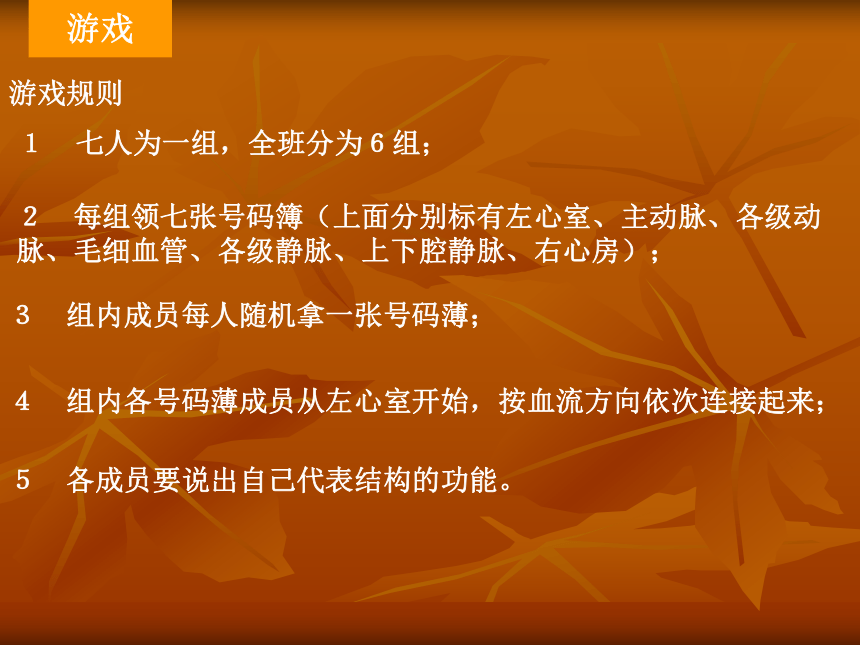 游戏

游戏规则

1　七人为一组，全班分为 6 组；

2　每组领七张号码簿（上面分别标有左心室、主动脉、各级动脉、毛细血管、各级静脉、上下腔静脉、右心房）；

3　组内成员每人随机拿一张号码薄；

4　组内各号码薄成员从左心室开始，按血流方向依次连接起来；

5　各成员要说出自己代表结构的功能。